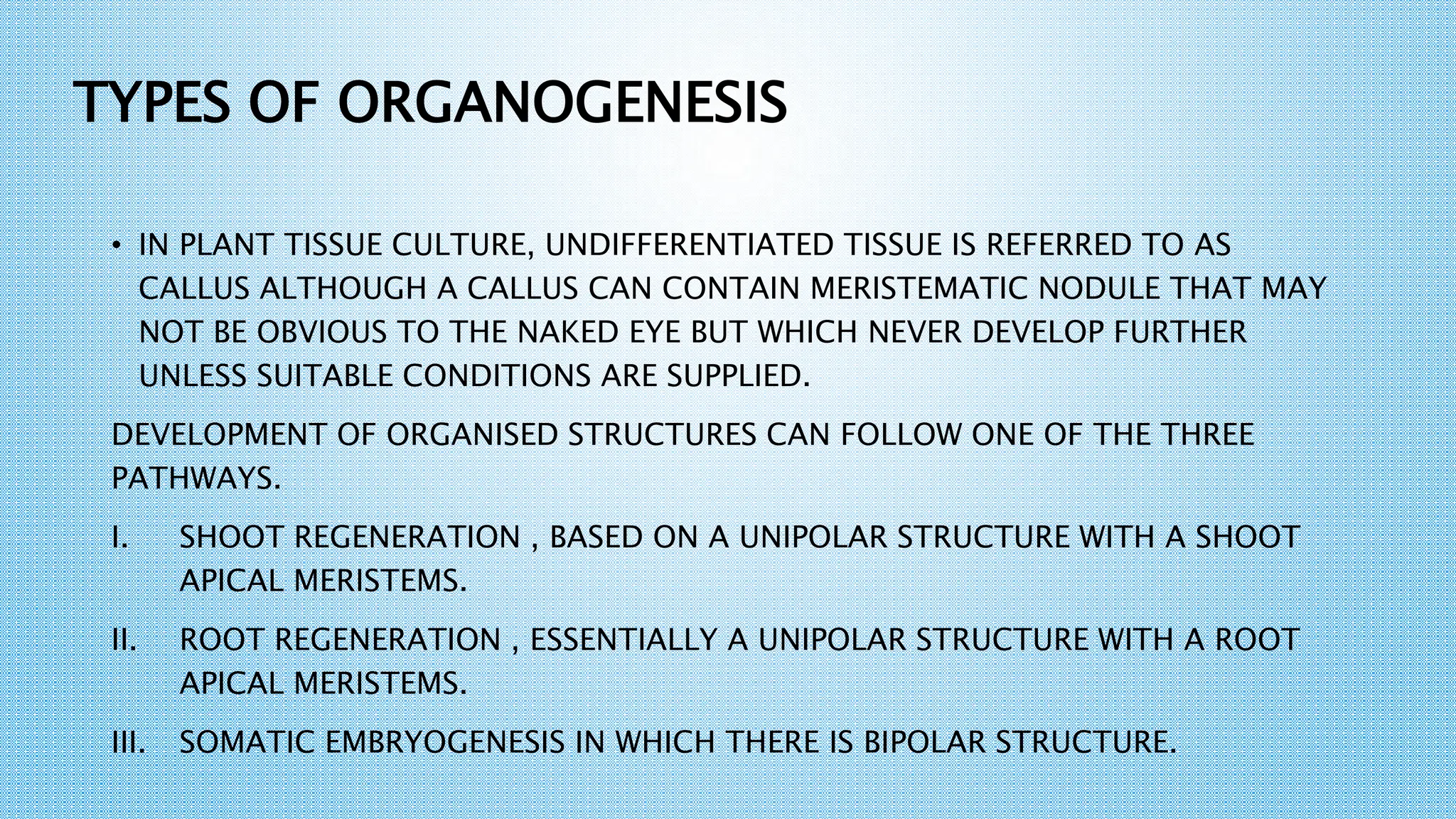 TYPES OF ORGANOGENESIS

• IN PLANT TISSUE CULTURE, UNDIFFERENTIATED TISSUE IS REFERRED TO AS CALLUS ALTHOUGH A CALLUS CAN CONTAIN MERISTEMATIC NODULE THAT MAY NOT BE OBVIOUS TO THE NAKED EYE BUT WHICH NEVER DEVELOP FURTHER UNLESS SUITABLE CONDITIONS ARE SUPPLIED.

DEVELOPMENT OF ORGANISED STRUCTURES CAN FOLLOW ONE OF THE THREE PATHWAYS.

I. SHOOT REGENERATION , BASED ON A UNIPOLAR STRUCTURE WITH A SHOOT APICAL MERISTEMS.

II. ROOT REGENERATION , ESSENTIALLY A UNIPOLAR STRUCTURE WITH A ROOT APICAL MERISTEMS.

III. SOMATIC EMBRYOGENESIS IN WHICH THERE IS BIPOLAR STRUCTURE.